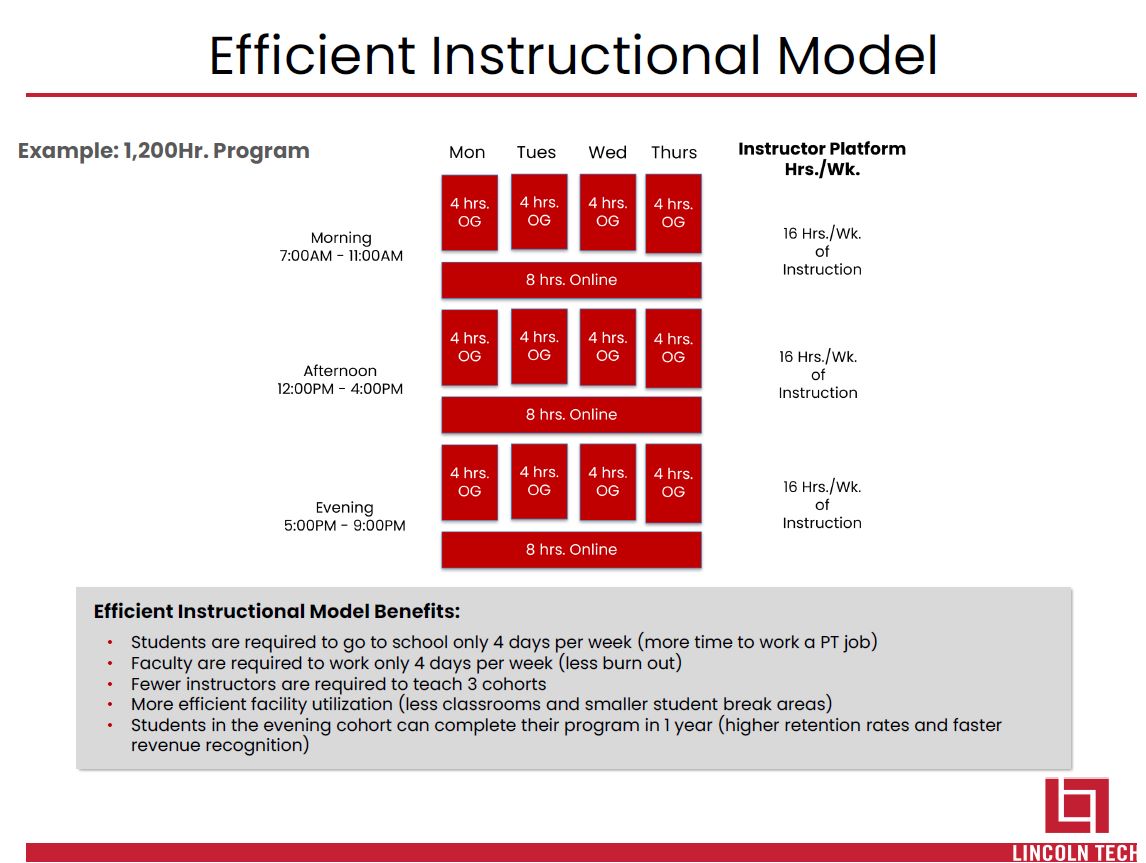 Efficient Instructional Model

Example: 1,200Hr. Program

| | Mon | Tues | Wed | Thurs | Instructor Platform Hrs./Wk. |
|---|---|---|---|---|---|
| Morning 7:00AM - 11:00AM | 4 hrs. OG | 4 hrs. OG | 4 hrs. OG | 4 hrs. OG | 16 Hrs./Wk. of Instruction |
| | 8 hrs. Online | | | | |
| Afternoon 12:00PM - 4:00PM | 4 hrs. OG | 4 hrs. OG | 4 hrs. OG | 4 hrs. OG | 16 Hrs./Wk. of Instruction |
| | 8 hrs. Online | | | | |
| Evening 5:00PM - 9:00PM | 4 hrs. OG | 4 hrs. OG | 4 hrs. OG | 4 hrs. OG | 16 Hrs./Wk. of Instruction |
| | 8 hrs. Online | | | | |

Efficient Instructional Model Benefits:
• Students are required to go to school only 4 days per week (more time to work a PT job)
• Faculty are required to work only 4 days per week (less burn out)
• Fewer instructors are required to teach 3 cohorts
• More efficient facility utilization (less classrooms and smaller student break areas)
• Students in the evening cohort can complete their program in 1 year (higher retention rates and faster revenue recognition)

LINCOLN TECH